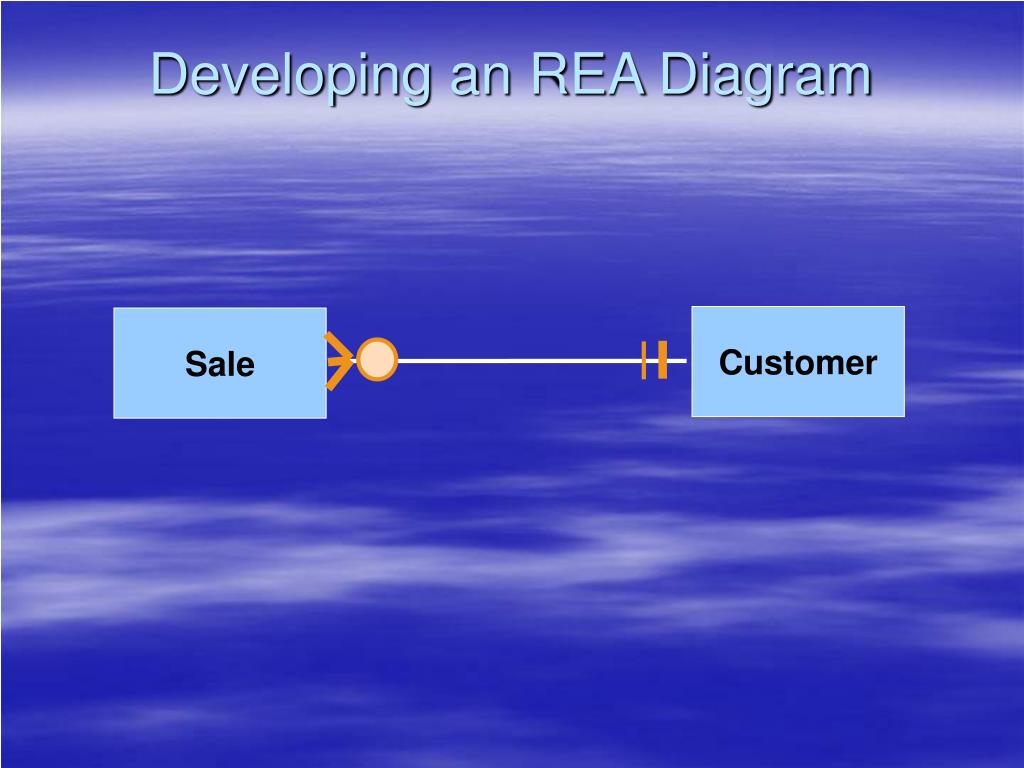 Developing an REA Diagram

Sale

Customer